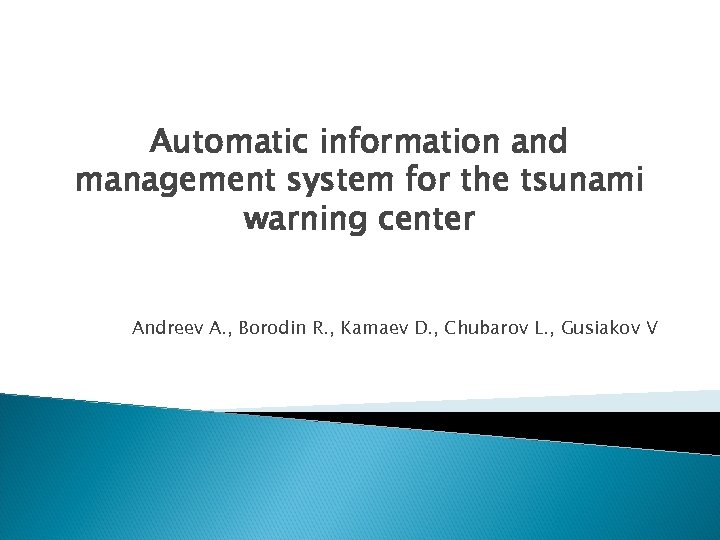 Automatic information and management system for the tsunami warning center

Andreev A., Borodin R., Kamaev D., Chubarov L., Gusiakov V